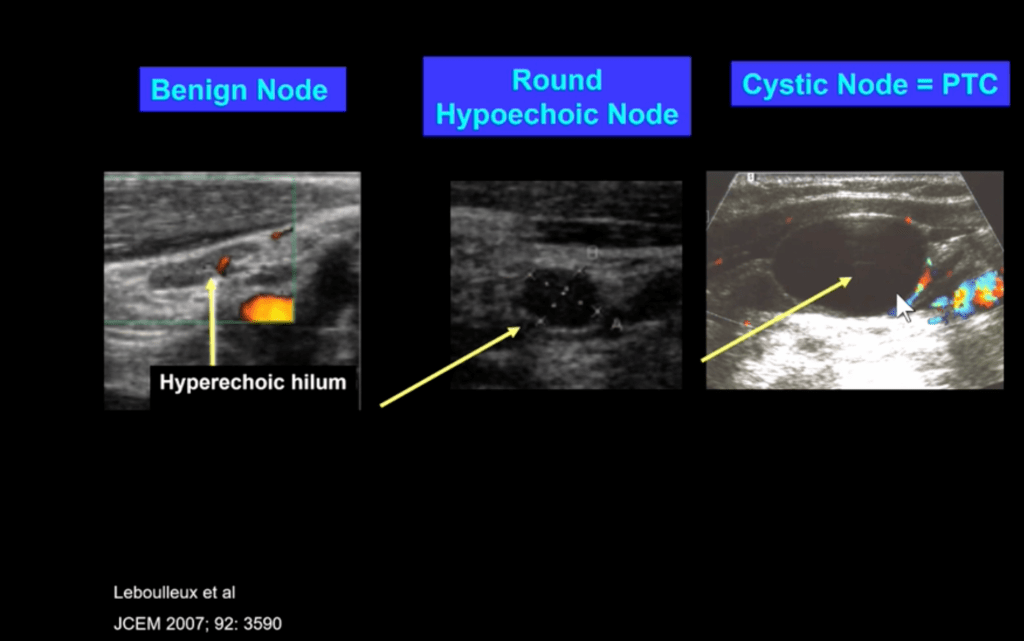 Benign Node

Round Hypoechoic Node

Cystic Node = PTC

Hyperechoic hilum

B

A

Leboulleux et al

JCEM 2007; 92: 3590